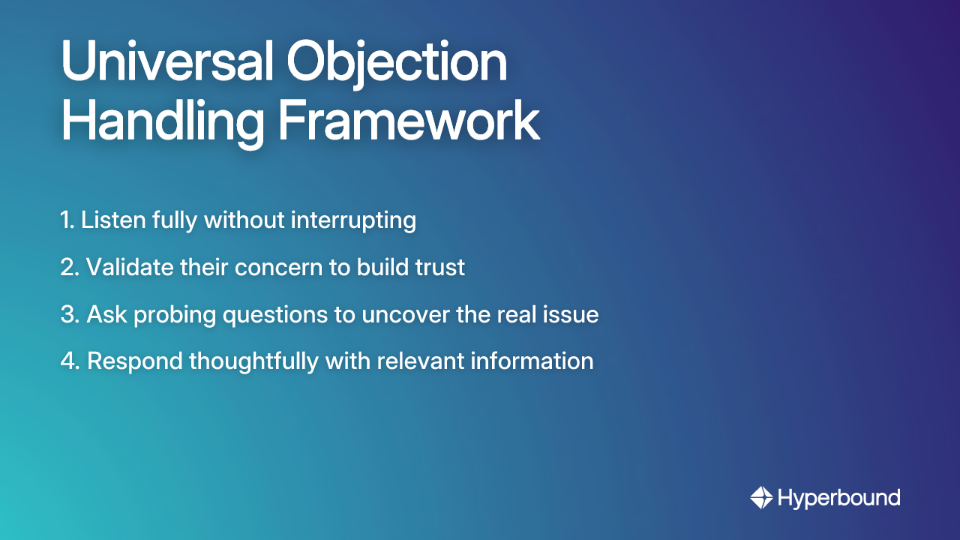 Universal Objection Handling Framework

1. Listen fully without interrupting
2. Validate their concern to build trust
3. Ask probing questions to uncover the real issue
4. Respond thoughtfully with relevant information

Hyperbound